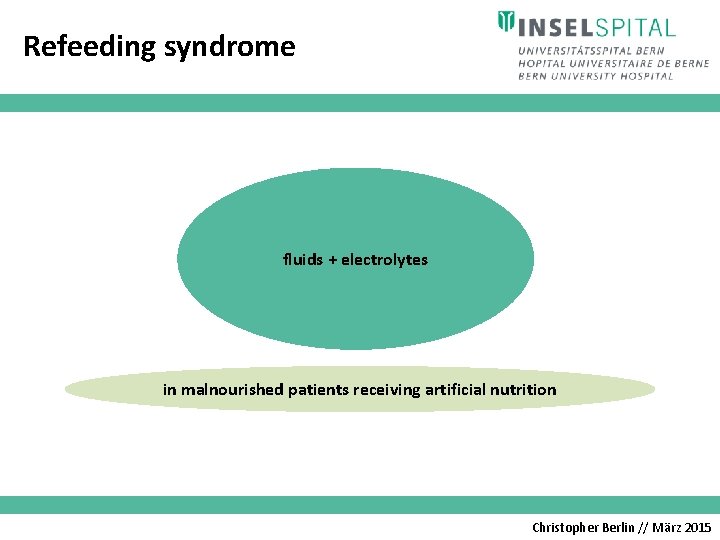 Refeeding syndrome

INSELSPITAL
UNIVERSITÄTSSPITAL BERN
HOPITAL UNIVERSITAIRE DE BERNE
BERN UNIVERSITY HOSPITAL

fluids + electrolytes

in malnourished patients receiving artificial nutrition

Christopher Berlin // März 2015